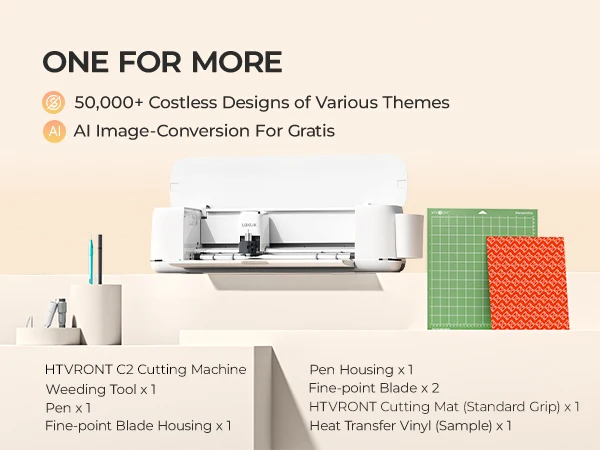 ONE FOR MORE

50,000+ Costless Designs of Various Themes

AI AI Image-Conversion For Gratis

HTVRONT C2 Cutting Machine
Weeding Tool x 1
Pen x 1
Fine-point Blade Housing x 1

Pen Housing x 1
Fine-point Blade x 2
HTVRONT Cutting Mat (Standard Grip) x 1
Heat Transfer Vinyl (Sample) x 1